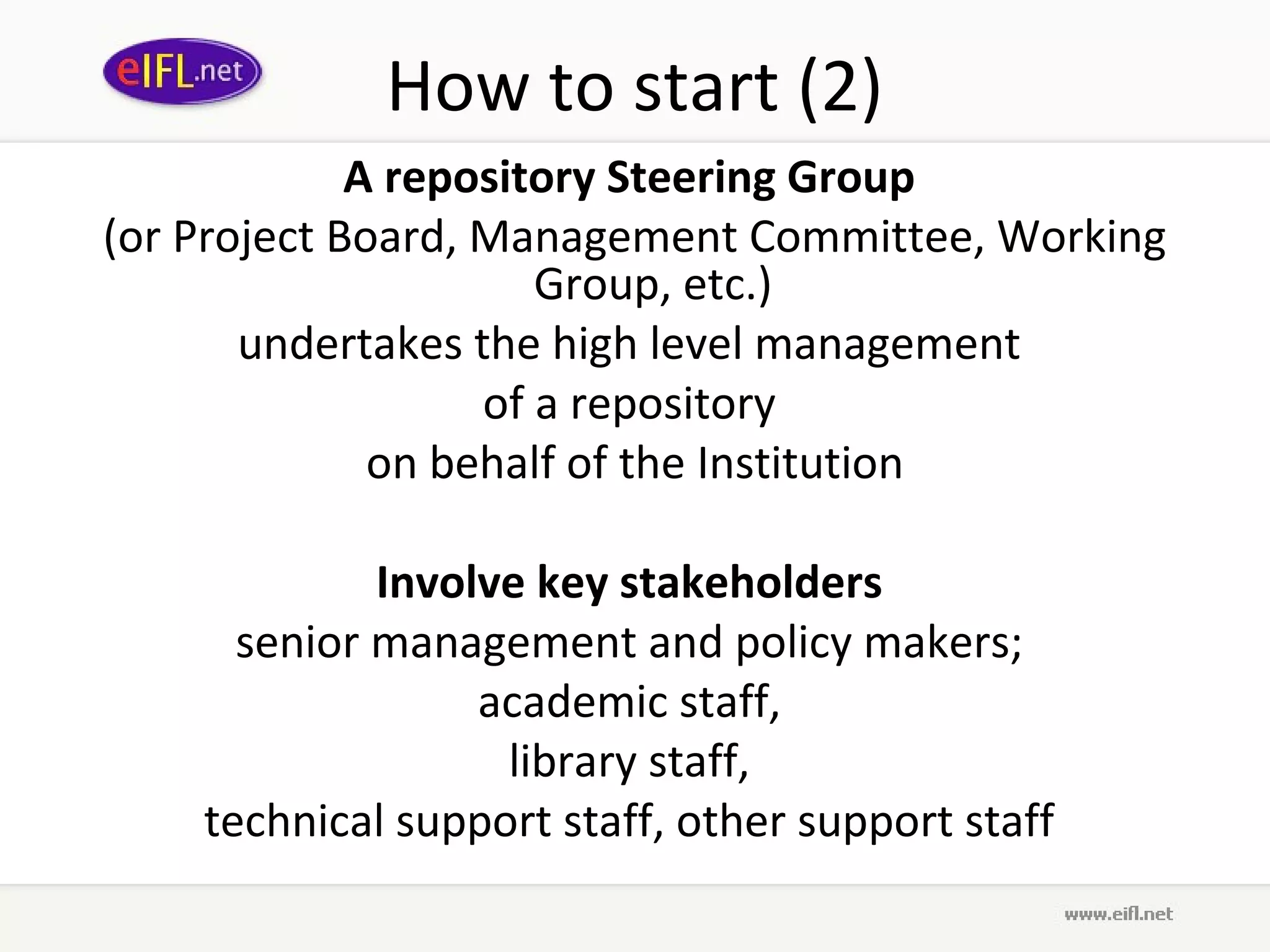 eIFL.net

How to start (2)

A repository Steering Group

(or Project Board, Management Committee, Working Group, etc.)

undertakes the high level management

of a repository

on behalf of the Institution

Involve key stakeholders

senior management and policy makers;

academic staff,

library staff,

technical support staff, other support staff

www.eifl.net